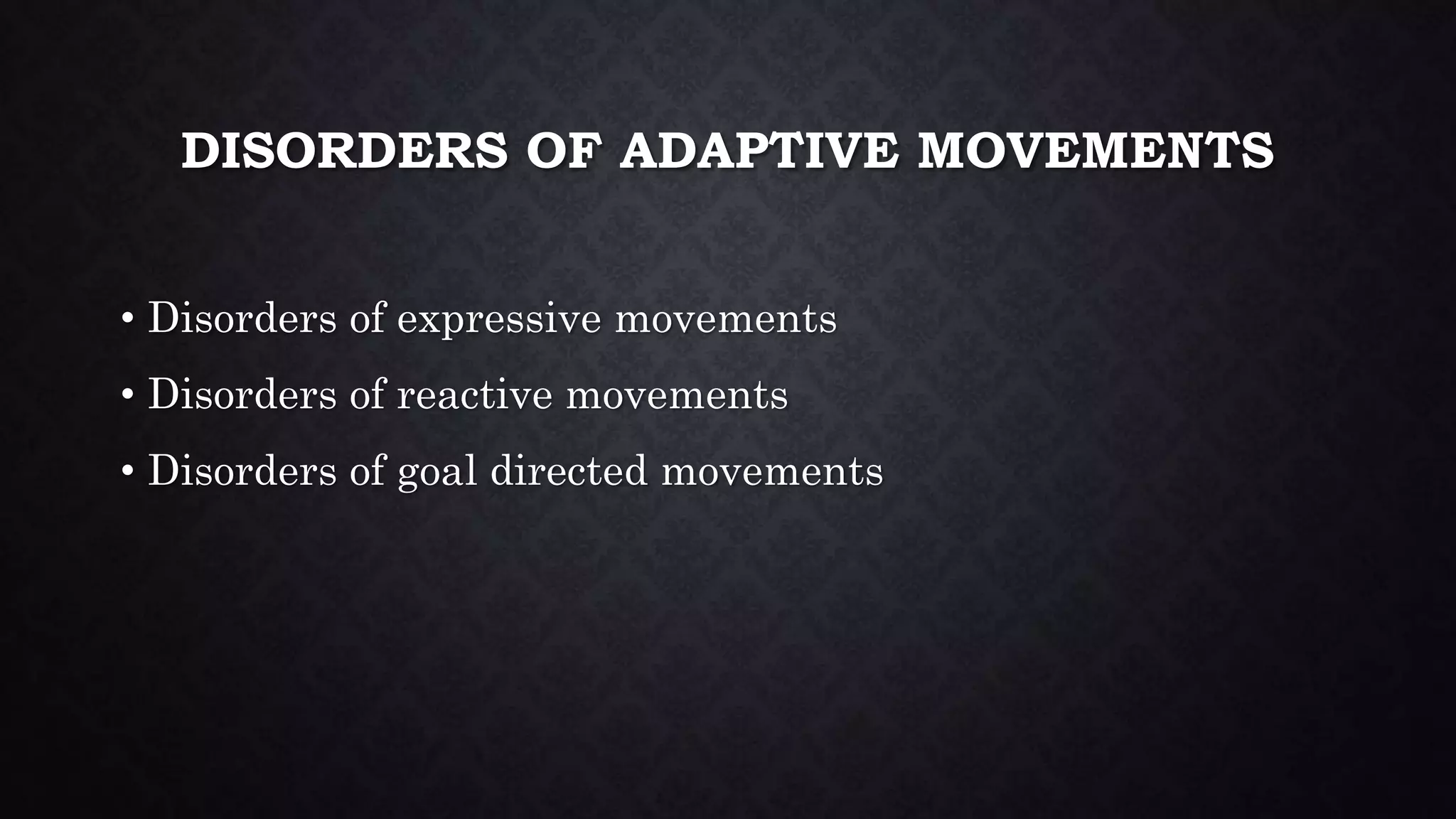 DISORDERS OF ADAPTIVE MOVEMENTS

• Disorders of expressive movements
• Disorders of reactive movements
• Disorders of goal directed movements